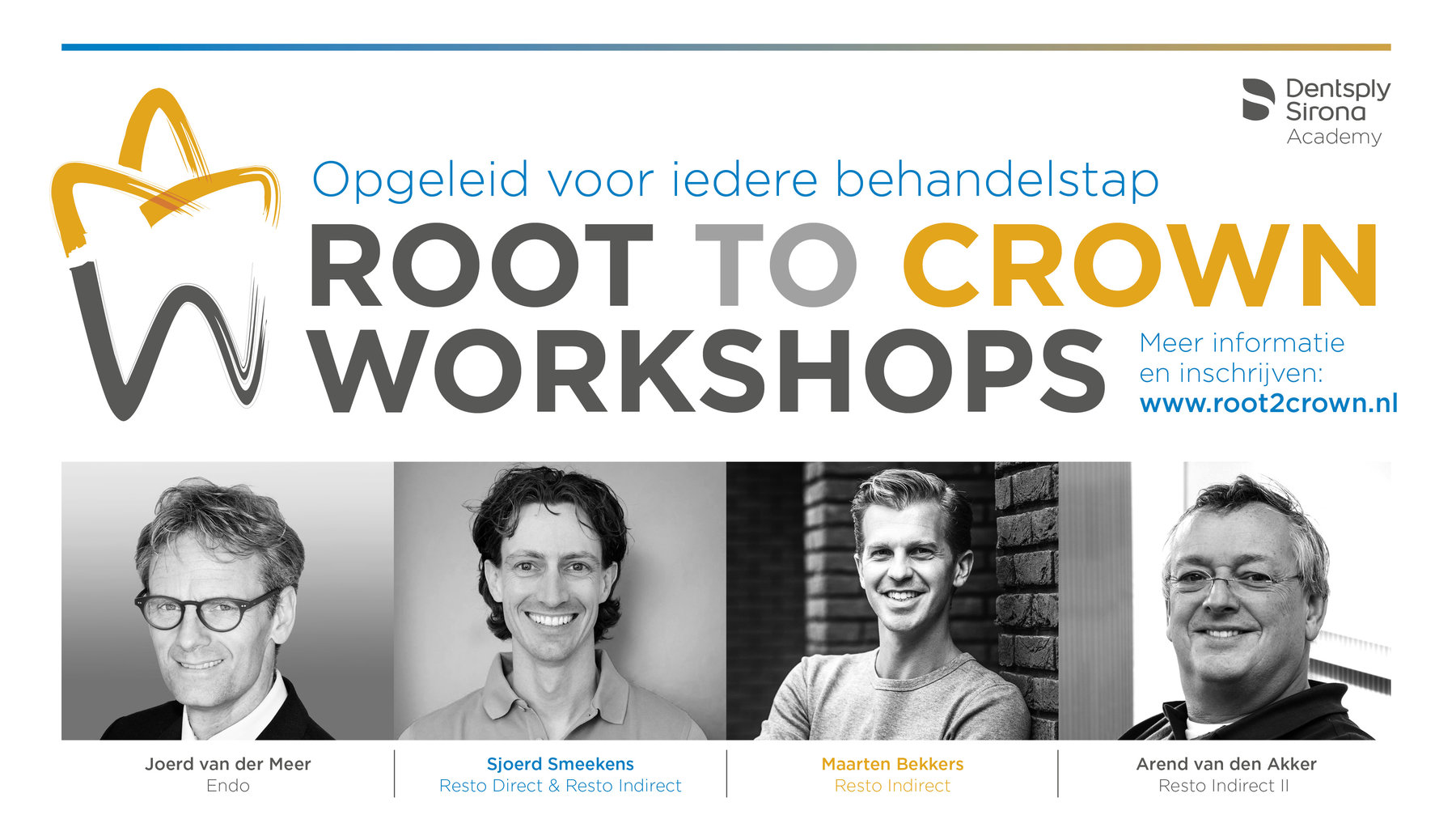 Dentsply Sirona Academy

Opgeleid voor iedere behandelstap

ROOT TO CROWN WORKSHOPS

Meer informatie en inschrijven: www.root2crown.nl

Joerd van der Meer
Endo

Sjoerd Smeekens
Resto Direct & Resto Indirect

Maarten Bekkers
Resto Indirect

Arend van den Akker
Resto Indirect II